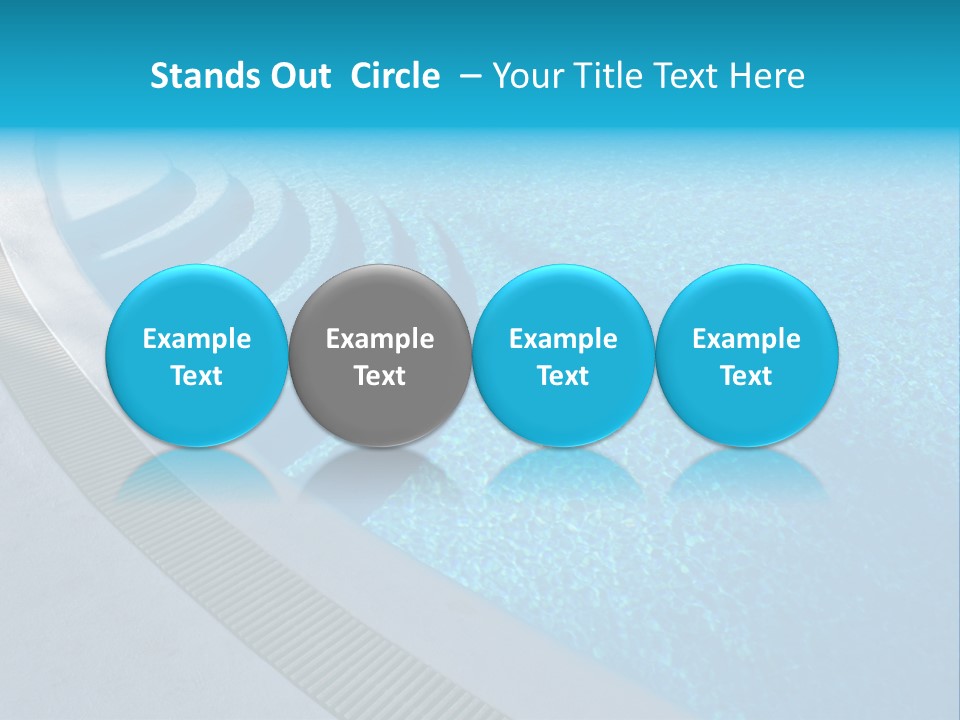 Stands Out Circle – Your Title Text Here

Example Text

Example Text

Example Text

Example Text